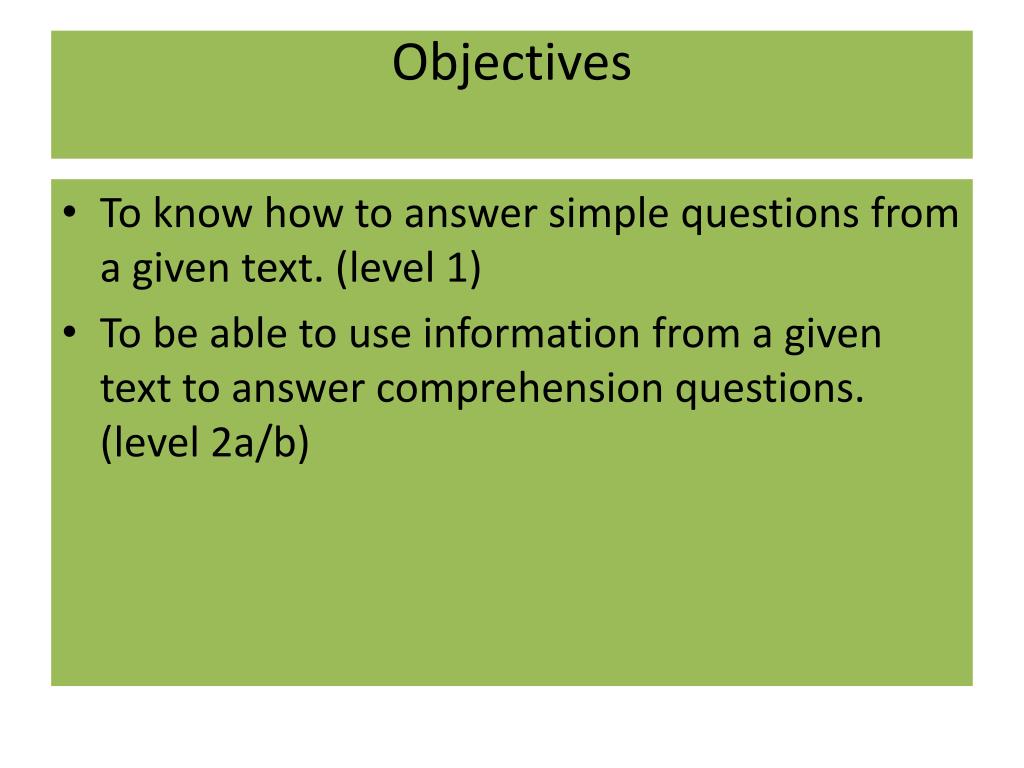 Objectives

• To know how to answer simple questions from a given text. (level 1)

• To be able to use information from a given text to answer comprehension questions. (level 2a/b)